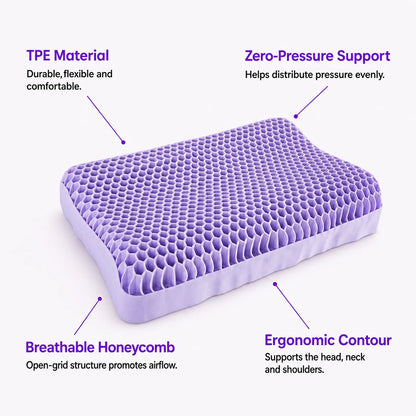 TPE Material

Durable, flexible and comfortable.

Zero-Pressure Support

Helps distribute pressure evenly.

Breathable Honeycomb

Open-grid structure promotes airflow.

Ergonomic Contour

Supports the head, neck and shoulders.